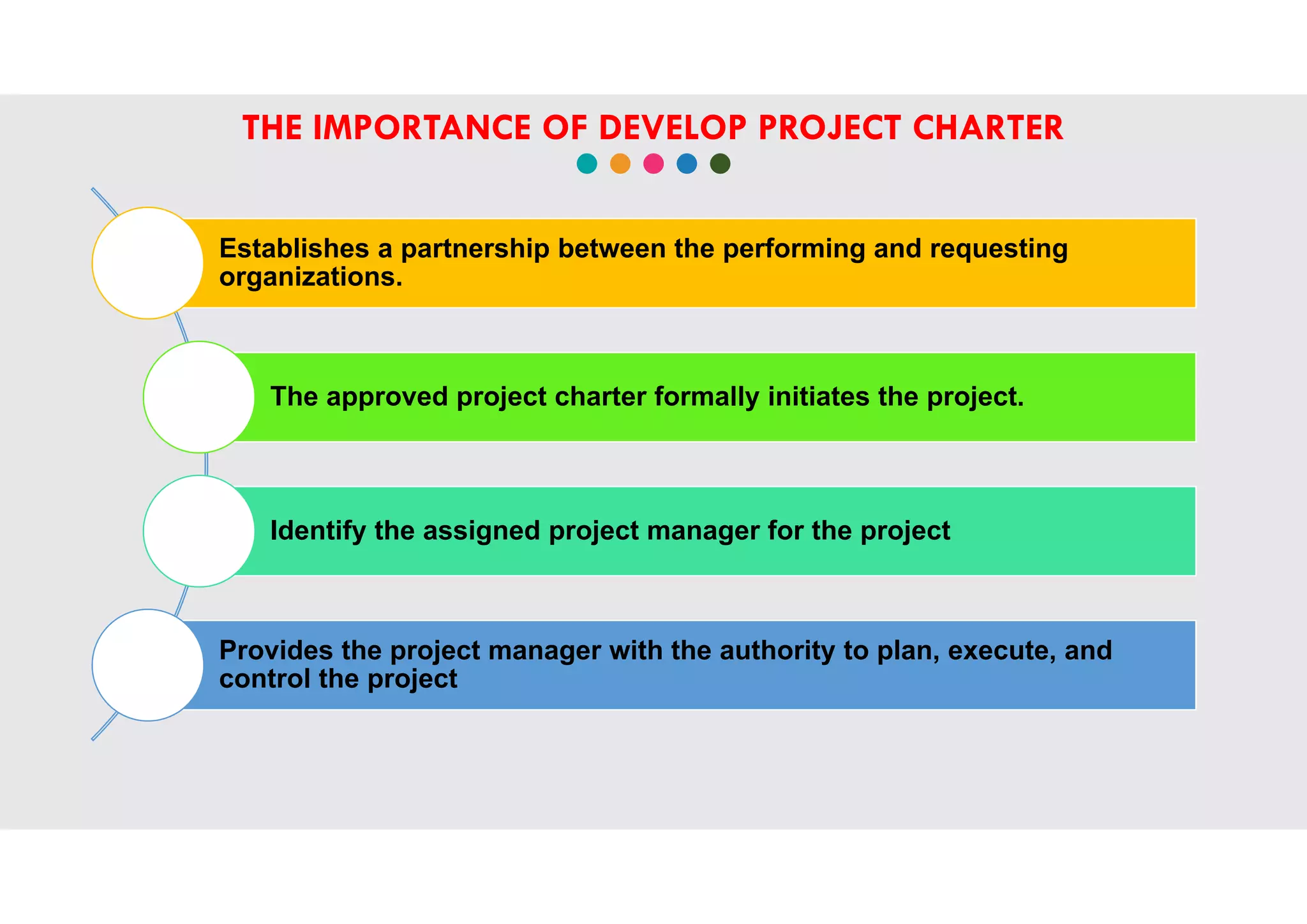 THE IMPORTANCE OF DEVELOP PROJECT CHARTER

Establishes a partnership between the performing and requesting organizations.

The approved project charter formally initiates the project.

Identify the assigned project manager for the project

Provides the project manager with the authority to plan, execute, and control the project